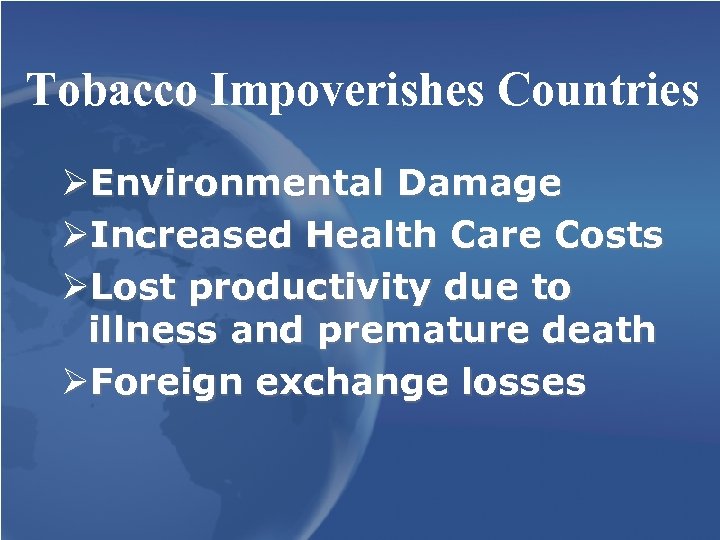 Tobacco Impoverishes Countries

➢Environmental Damage
➢Increased Health Care Costs
➢Lost productivity due to illness and premature death
➢Foreign exchange losses